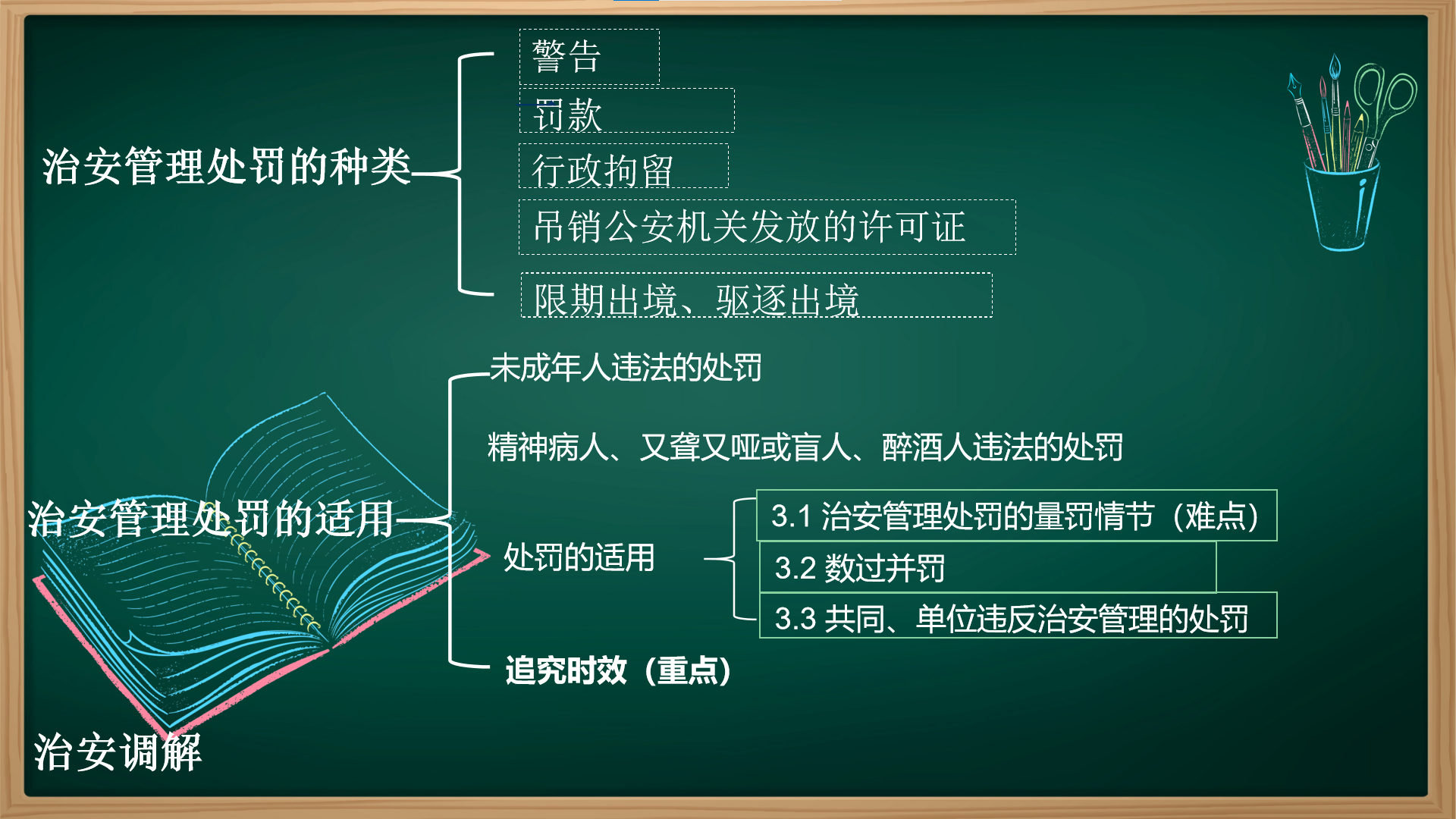 治安管理处罚的种类

警告

罚款

行政拘留

吊销公安机关发放的许可证

限期出境、驱逐出境

治安管理处罚的适用

未成年人违法的处罚

精神病人、又聋又哑或盲人、醉酒人违法的处罚

处罚的适用

3.1 治安管理处罚的量罚情节（难点）

3.2 数过并罚

3.3 共同、单位违反治安管理的处罚

追究时效（重点）

治安调解